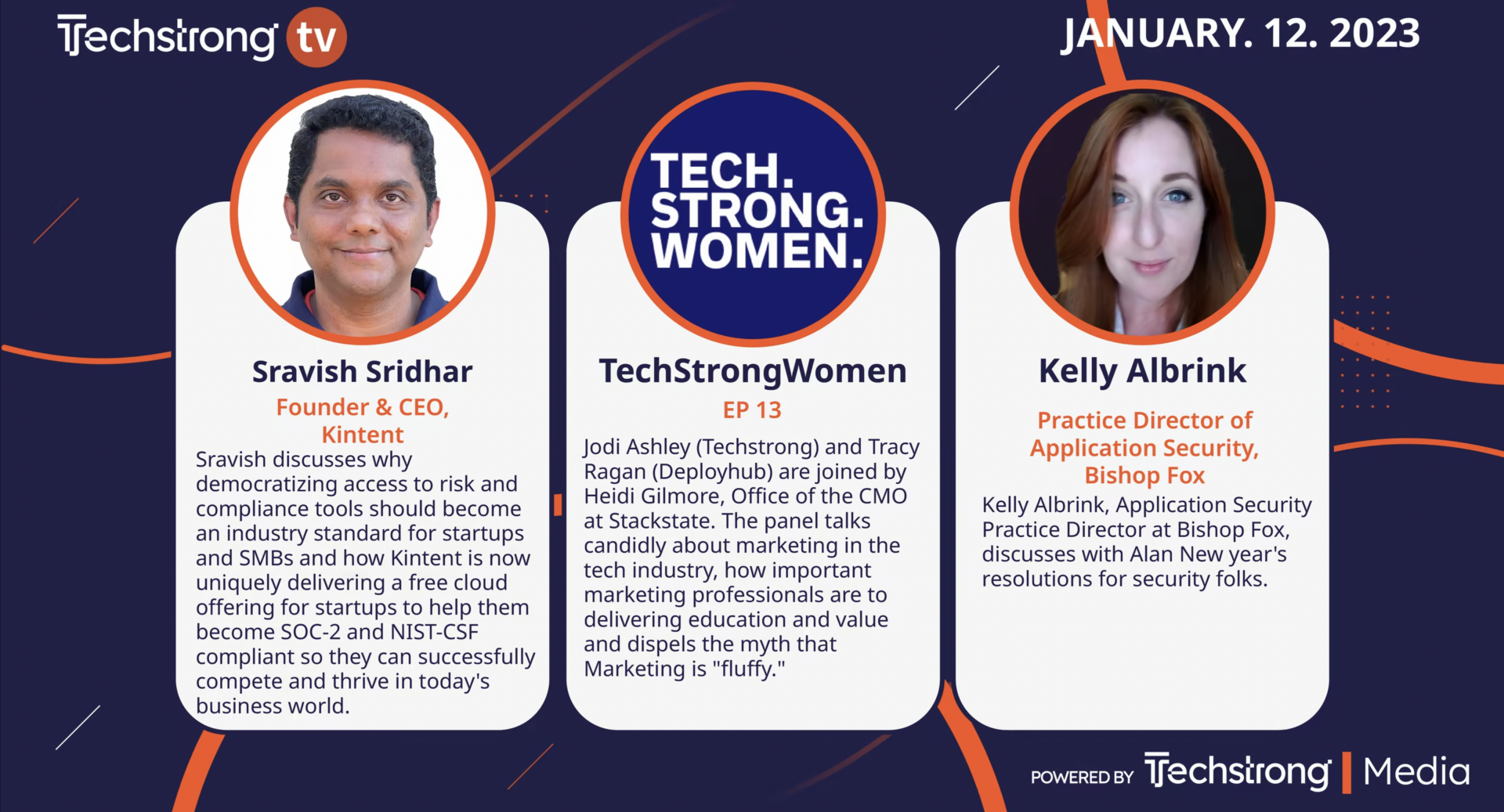 Techstrong tv

JANUARY. 12. 2023

Sravish Sridhar
Founder & CEO, Kintent
Sravish discusses why democratizing access to risk and compliance tools should become an industry standard for startups and SMBs and how Kintent is now uniquely delivering a free cloud offering for startups to help them become SOC-2 and NIST-CSF compliant so they can successfully compete and thrive in today's business world.

TECH. STRONG. WOMEN.

TechStrongWomen
EP 13
Jodi Ashley (Techstrong) and Tracy Ragan (Deployhub) are joined by Heidi Gilmore, Office of the CMO at Stackstate. The panel talks candidly about marketing in the tech industry, how important marketing professionals are to delivering education and value and dispels the myth that Marketing is "fluffy."

Kelly Albrink
Practice Director of Application Security, Bishop Fox
Kelly Albrink, Application Security Practice Director at Bishop Fox, discusses with Alan New year's resolutions for security folks.

POWERED BY Techstrong | Media